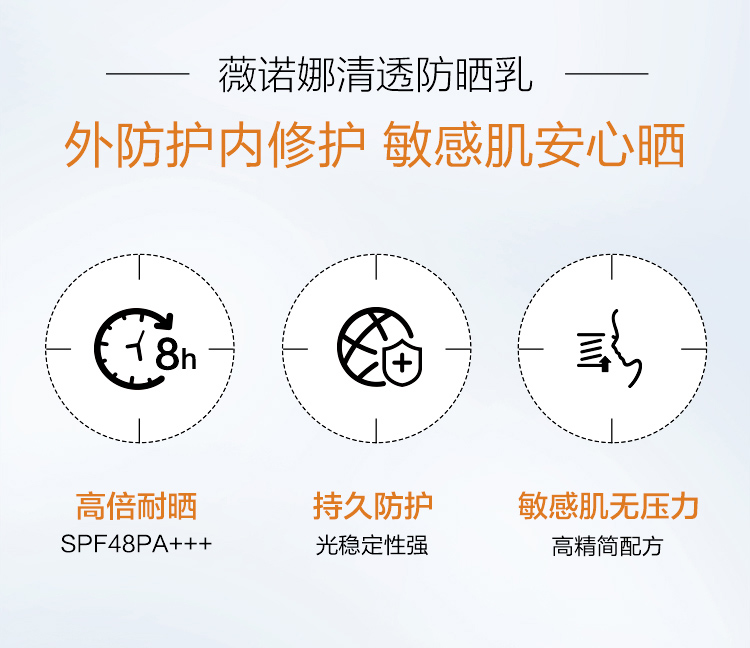 薇诺娜清透防晒乳

外防护内修护 敏感肌安心晒

8h

高倍耐晒
SPF48PA+++

持久防护
光稳定性强

敏感肌无压力
高精简配方